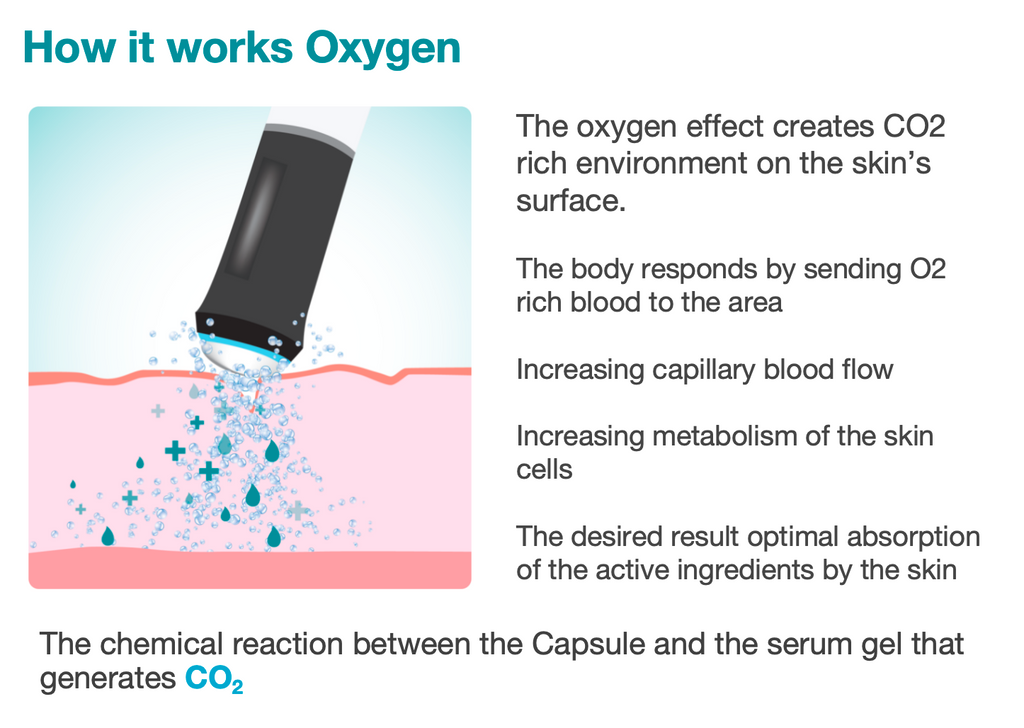 How it works Oxygen

The oxygen effect creates CO2 rich environment on the skin's surface.

The body responds by sending O2 rich blood to the area

Increasing capillary blood flow

Increasing metabolism of the skin cells

The desired result optimal absorption of the active ingredients by the skin

The chemical reaction between the Capsule and the serum gel that generates $CO_2$